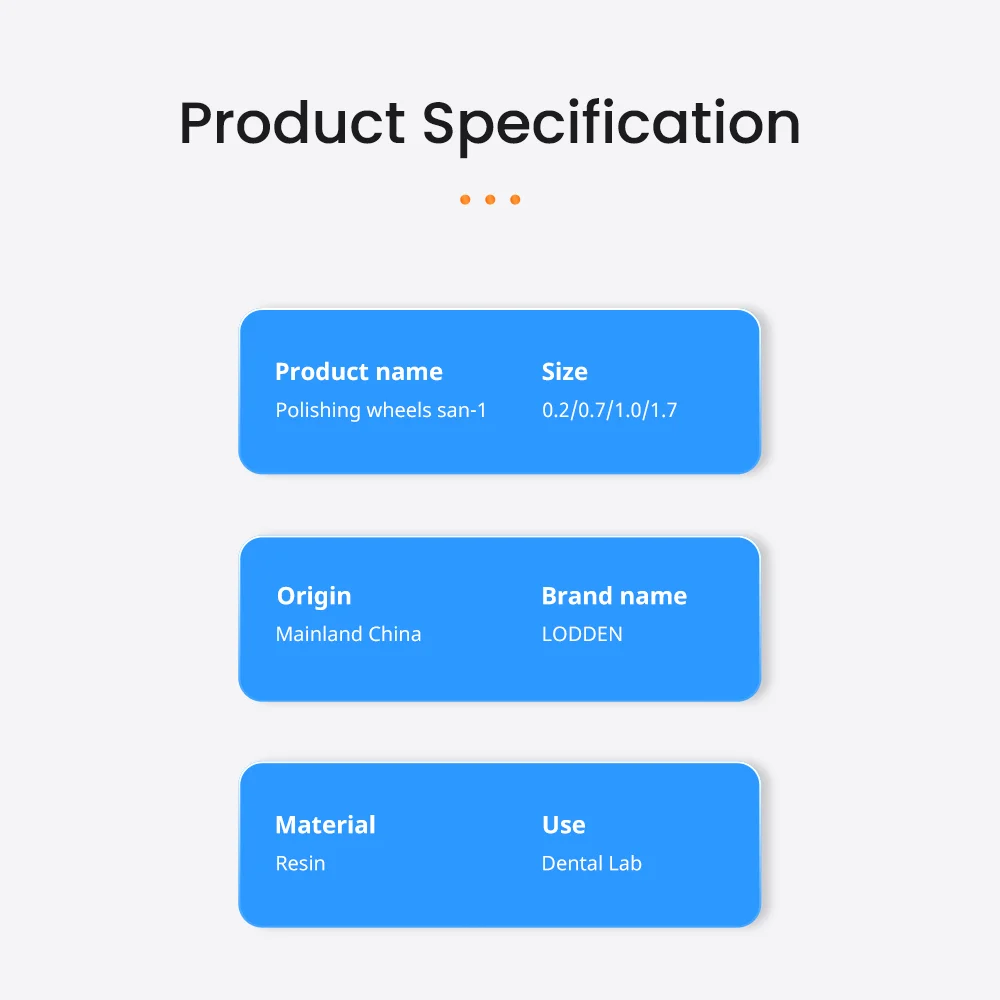 Product Specification

Product name
Polishing wheels san-1

Size
0.2/0.7/1.0/1.7

Origin
Mainland China

Brand name
LODDEN

Material
Resin

Use
Dental Lab